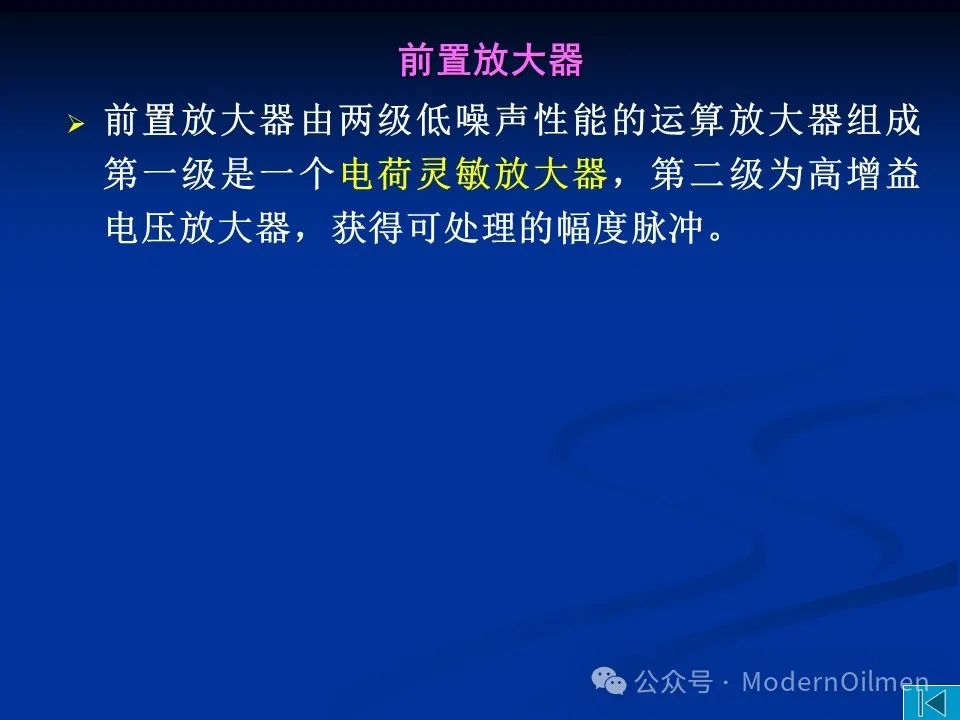 前置放大器

➢ 前置放大器由两级低噪声性能的运算放大器组成第一级是一个电荷灵敏放大器，第二级为高增益电压放大器，获得可处理的幅度脉冲。

公众号 · ModernOilmen